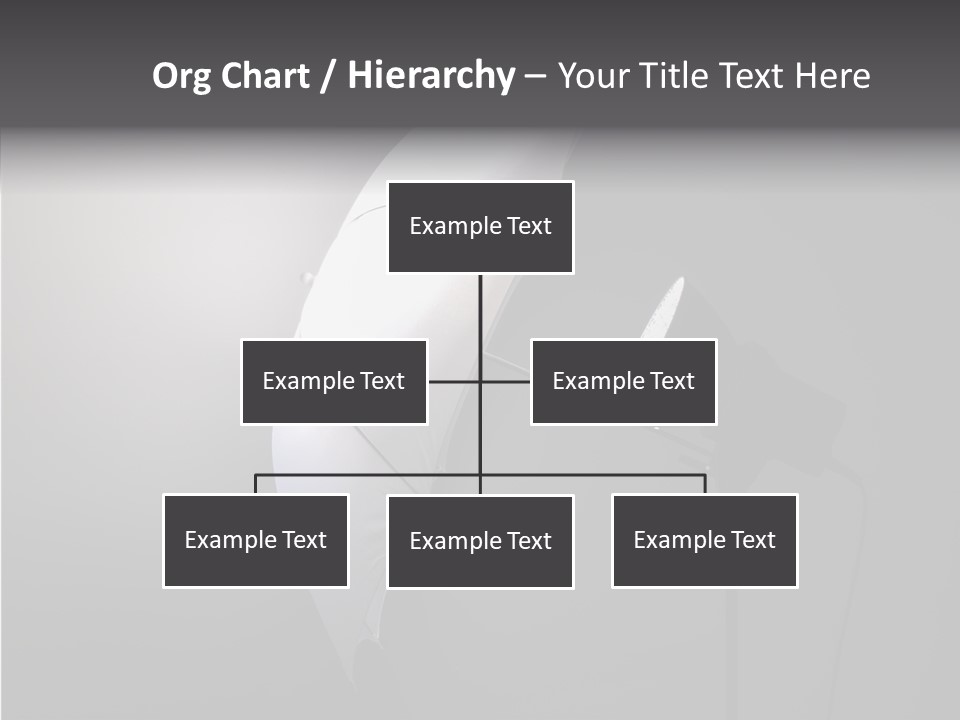 Org Chart / Hierarchy – Your Title Text Here

Example Text

Example Text

Example Text

Example Text

Example Text

Example Text